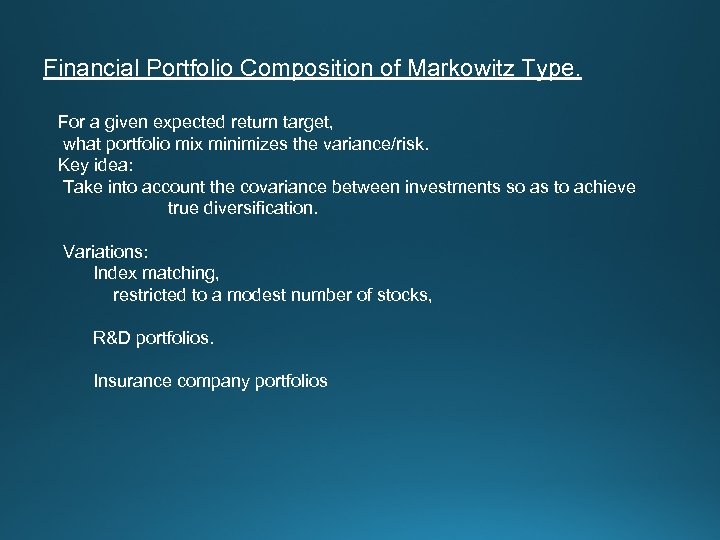 Financial Portfolio Composition of Markowitz Type.

For a given expected return target,
what portfolio mix minimizes the variance/risk.
Key idea:
Take into account the covariance between investments so as to achieve true diversification.

Variations:
Index matching,
restricted to a modest number of stocks,

R&D portfolios.

Insurance company portfolios